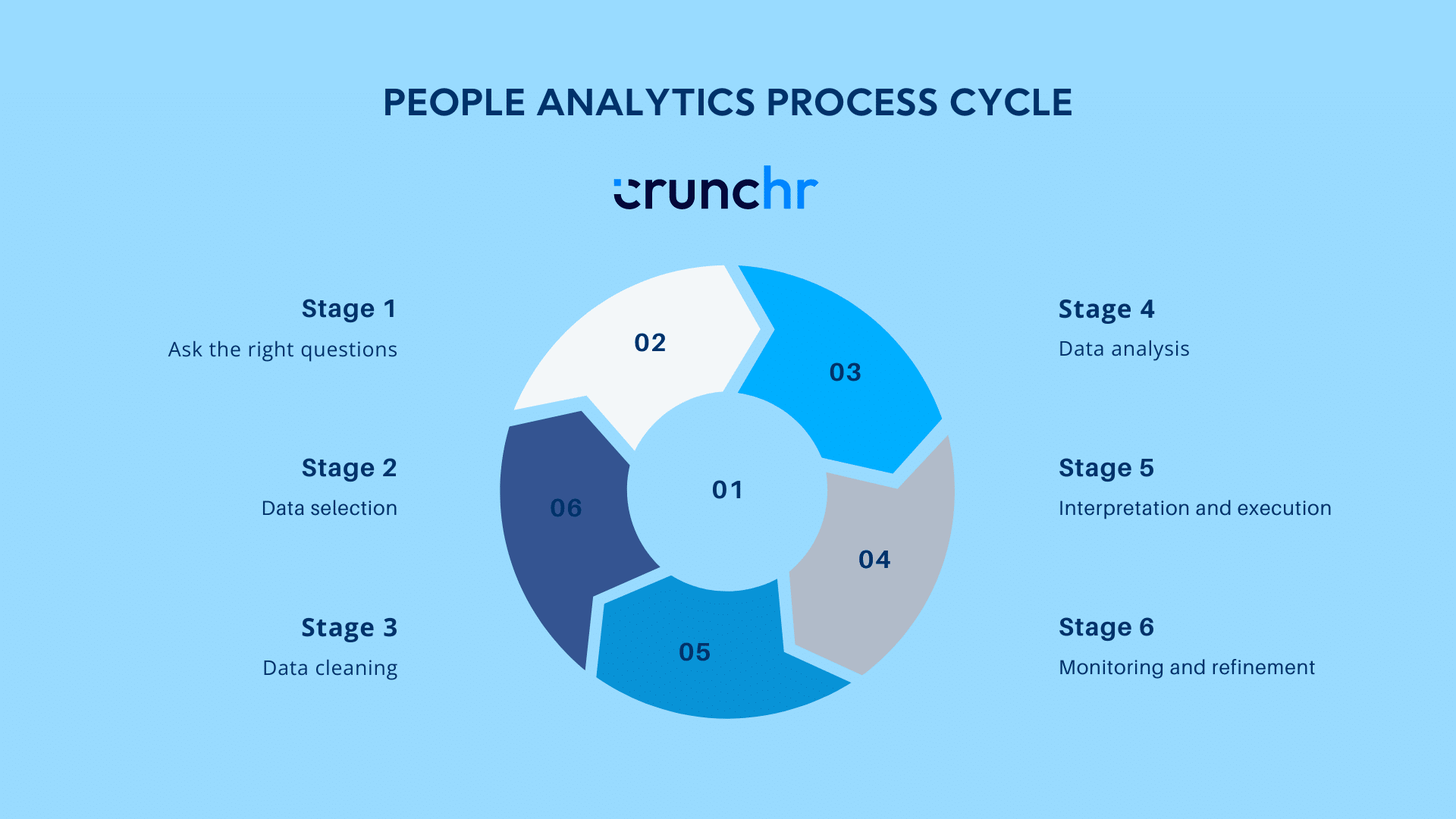 PEOPLE ANALYTICS PROCESS CYCLE

crunchr

Stage 1
Ask the right questions

Stage 2
Data selection

Stage 3
Data cleaning

02

03

01

06

04

05

Stage 4
Data analysis

Stage 5
Interpretation and execution

Stage 6
Monitoring and refinement